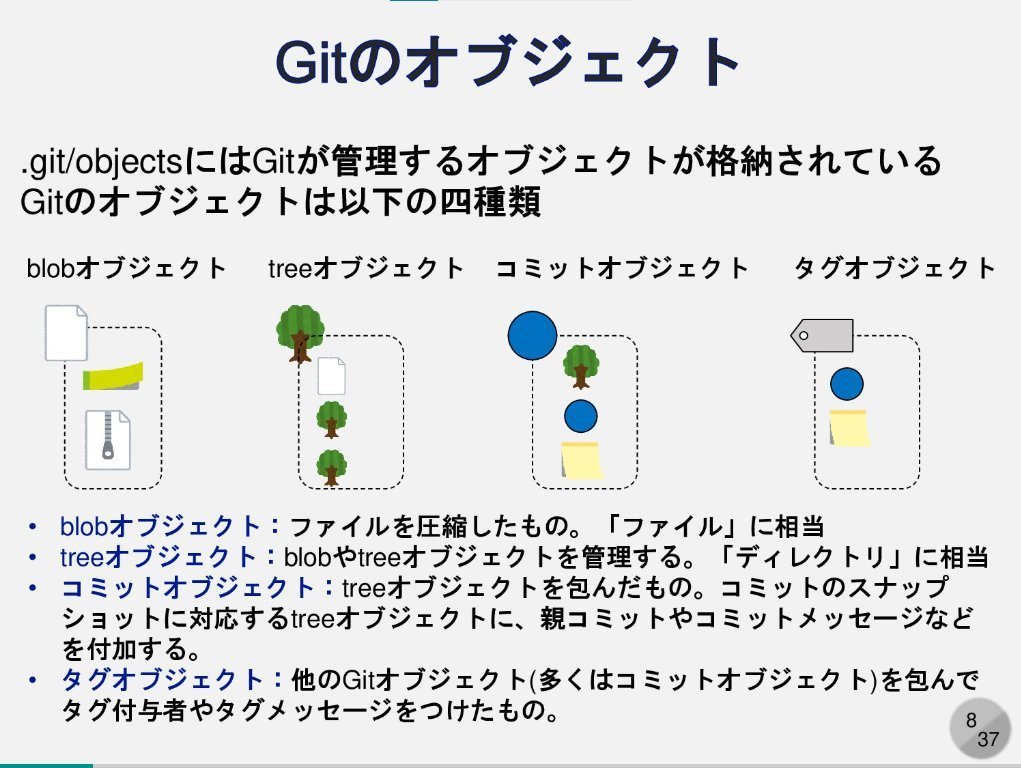 Gitのオブジェクト

.git/objectsにはGitが管理するオブジェクトが格納されている
Gitのオブジェクトは以下の四種類

blobオブジェクト　treeオブジェクト　コミットオブジェクト　タグオブジェクト

• blobオブジェクト：ファイルを圧縮したもの。「ファイル」に相当
• treeオブジェクト：blobやtreeオブジェクトを管理する。「ディレクトリ」に相当
• コミットオブジェクト：treeオブジェクトを包んだもの。コミットのスナップショットに対応するtreeオブジェクトに、親コミットやコミットメッセージなどを付加する。
• タグオブジェクト：他のGitオブジェクト(多くはコミットオブジェクト)を包んでタグ付与者やタグメッセージをつけたもの。

8
37